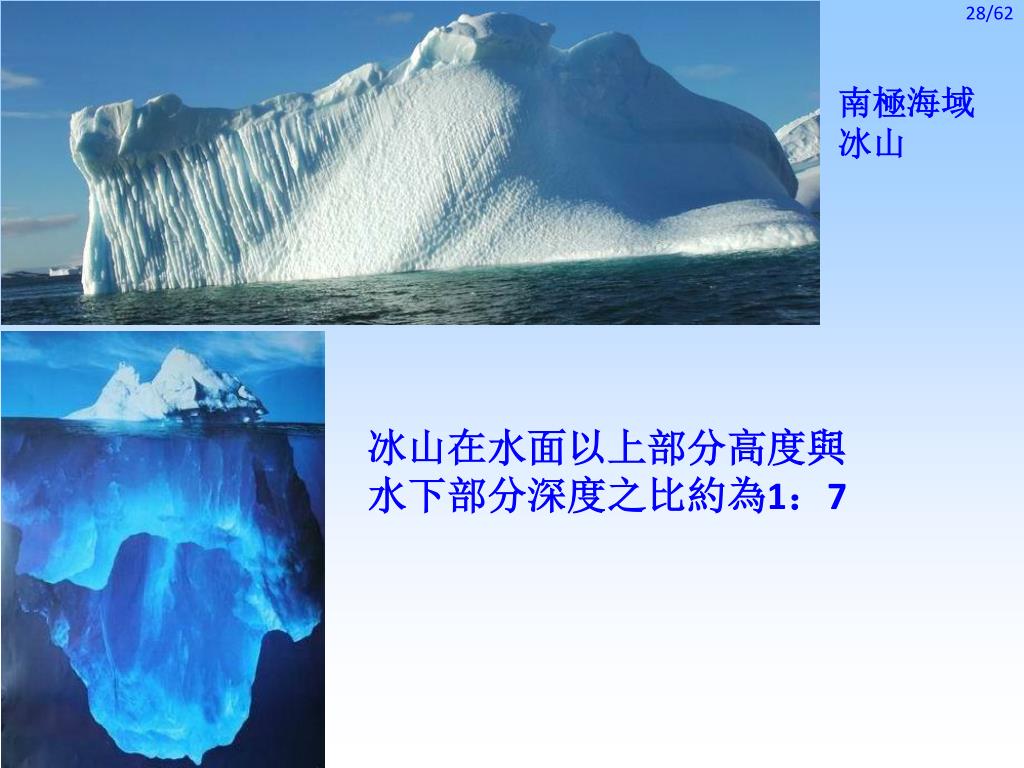 28/62

南極海域
冰山

冰山在水面以上部分高度與水下部分深度之比約為1：7